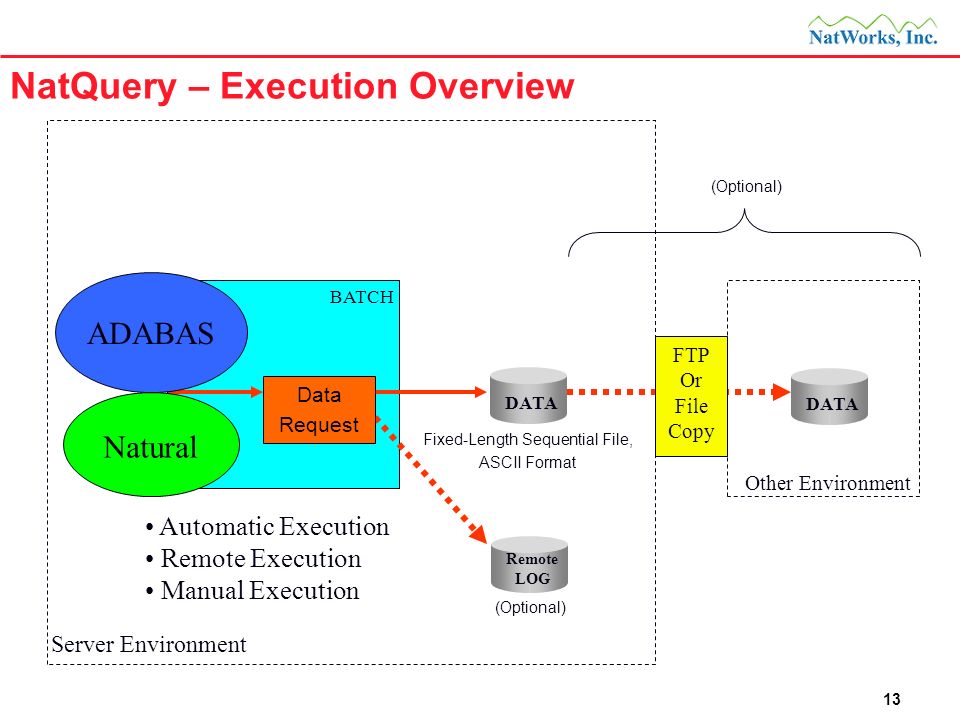 NatWorks, Inc.

NatQuery – Execution Overview

(Optional)

BATCH

ADABAS

Natural

Data Request

DATA

Fixed-Length Sequential File, ASCII Format

FTP Or File Copy

DATA

Other Environment

• Automatic Execution
• Remote Execution
• Manual Execution

Remote LOG

(Optional)

Server Environment

13